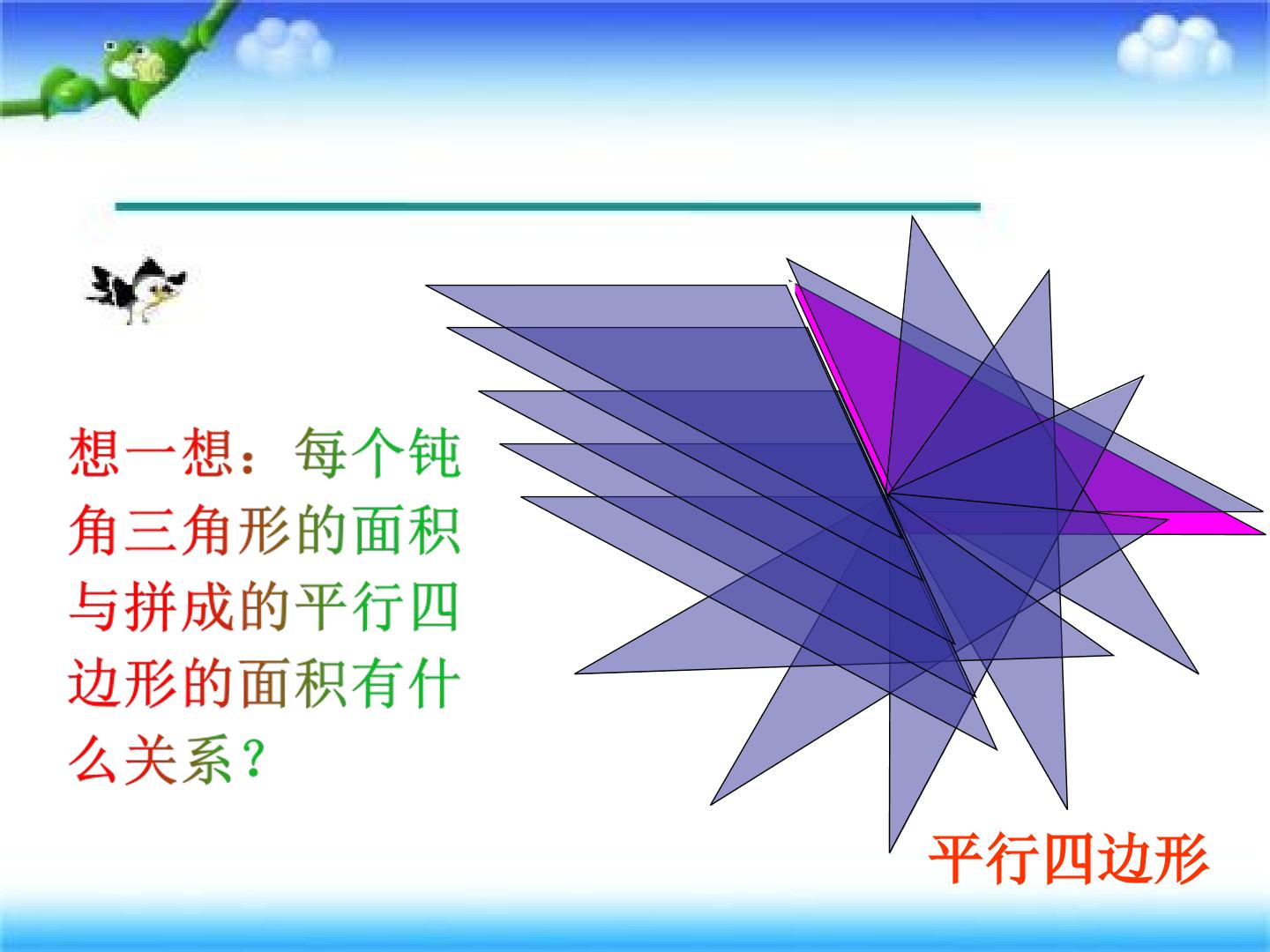 想一想：每个钝角三角形的面积与拼成的平行四边形的面积有什么关系？

平行四边形